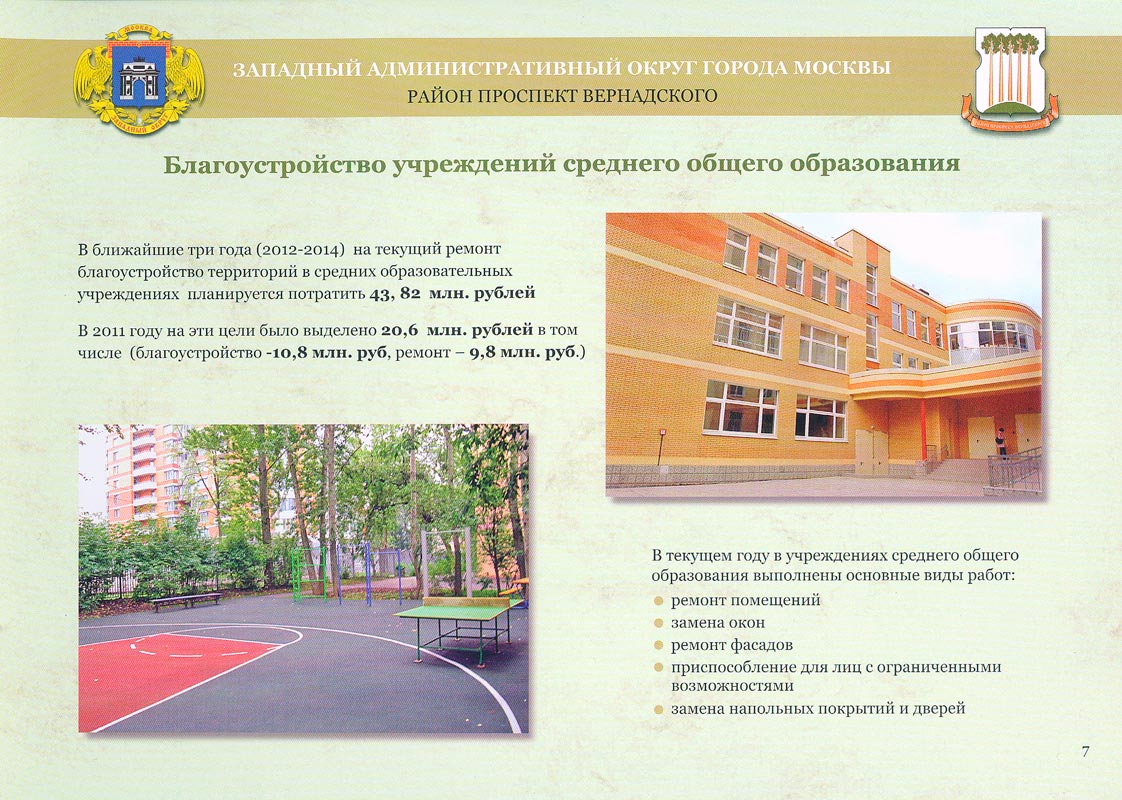 ЗАПАДНЫЙ АДМИНИСТРАТИВНЫЙ ОКРУГ ГОРОДА МОСКВЫ
РАЙОН ПРОСПЕКТ ВЕРНАДСКОГО

Благоустройство учреждений среднего общего образования

В ближайшие три года (2012-2014) на текущий ремонт благоустройство территорий в средних образовательных учреждениях планируется потратить 43, 82 млн. рублей

В 2011 году на эти цели было выделено 20,6 млн. рублей в том числе (благоустройство -10,8 млн. руб, ремонт – 9,8 млн. руб.)

В текущем году в учреждениях среднего общего образования выполнены основные виды работ:
ремонт помещений
замена окон
ремонт фасадов
приспособление для лиц с ограниченными возможностями
замена напольных покрытий и дверей

7